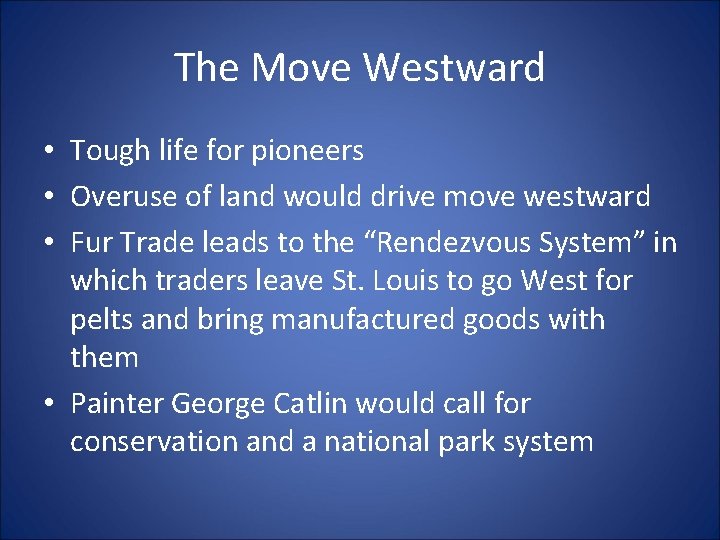 The Move Westward

• Tough life for pioneers
• Overuse of land would drive move westward
• Fur Trade leads to the “Rendezvous System” in which traders leave St. Louis to go West for pelts and bring manufactured goods with them
• Painter George Catlin would call for conservation and a national park system